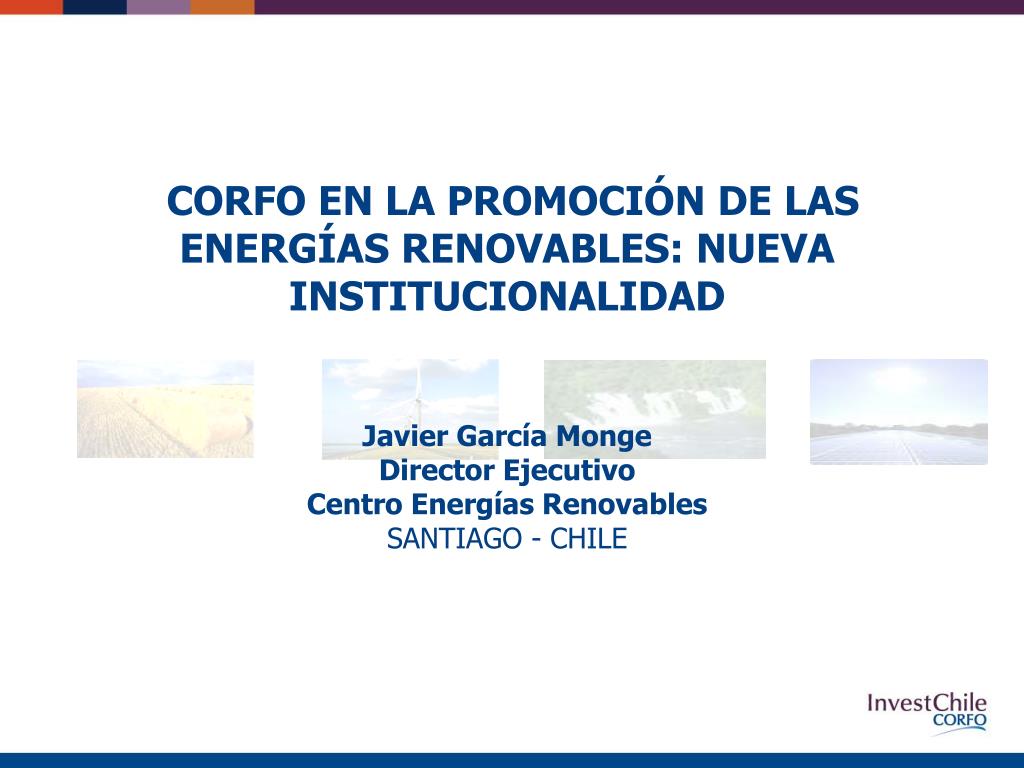 CORFO EN LA PROMOCIÓN DE LAS ENERGÍAS RENOVABLES: NUEVA INSTITUCIONALIDAD

Javier García Monge
Director Ejecutivo
Centro Energías Renovables
SANTIAGO - CHILE

InvestChile
CORFO